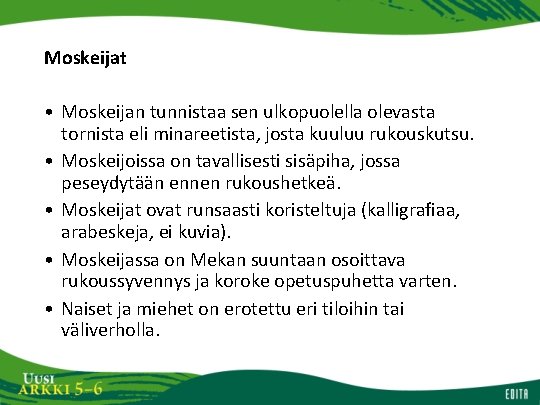 Moskeijat

• Moskeijan tunnistaa sen ulkopuolella olevasta tornista eli minareetista, josta kuuluu rukouskutsu.
• Moskeijoissa on tavallisesti sisäpiha, jossa peseydytään ennen rukoushetkeä.
• Moskeijat ovat runsaasti koristeltuja (kalligrafiaa, arabeskeja, ei kuvia).
• Moskeijassa on Mekan suuntaan osoittava rukoussyvennys ja koroke opetuspuhetta varten.
• Naiset ja miehet on erotettu eri tiloihin tai väliverholla.

UUSI ARKKI 5–6

EDITA